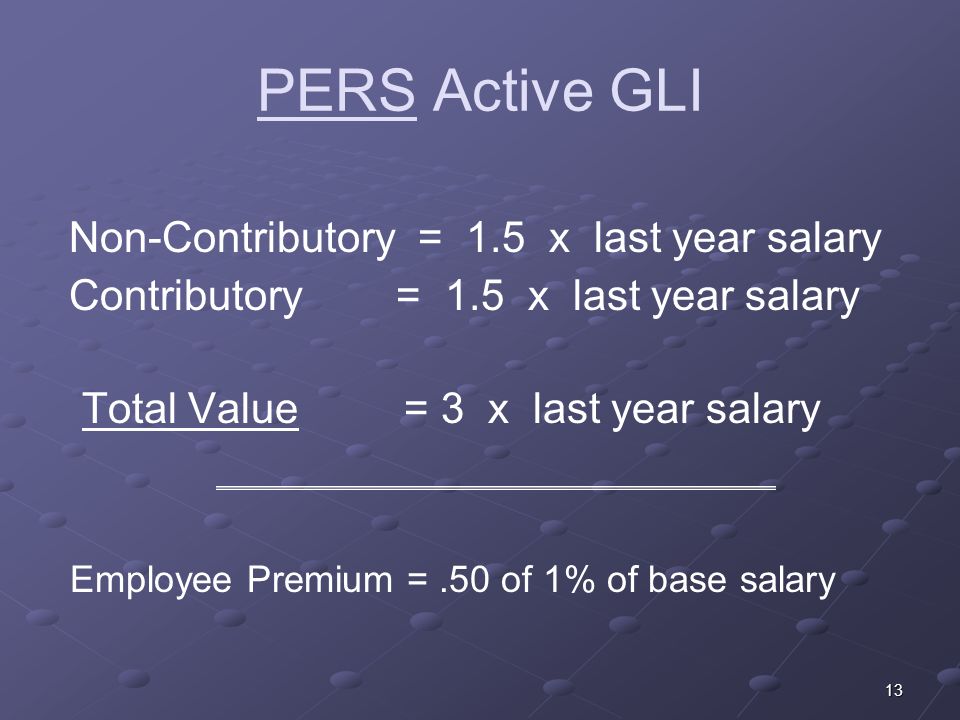 PERS Active GLI

Non-Contributory = 1.5 x last year salary
Contributory = 1.5 x last year salary

Total Value = 3 x last year salary

Employee Premium = .50 of 1% of base salary

13